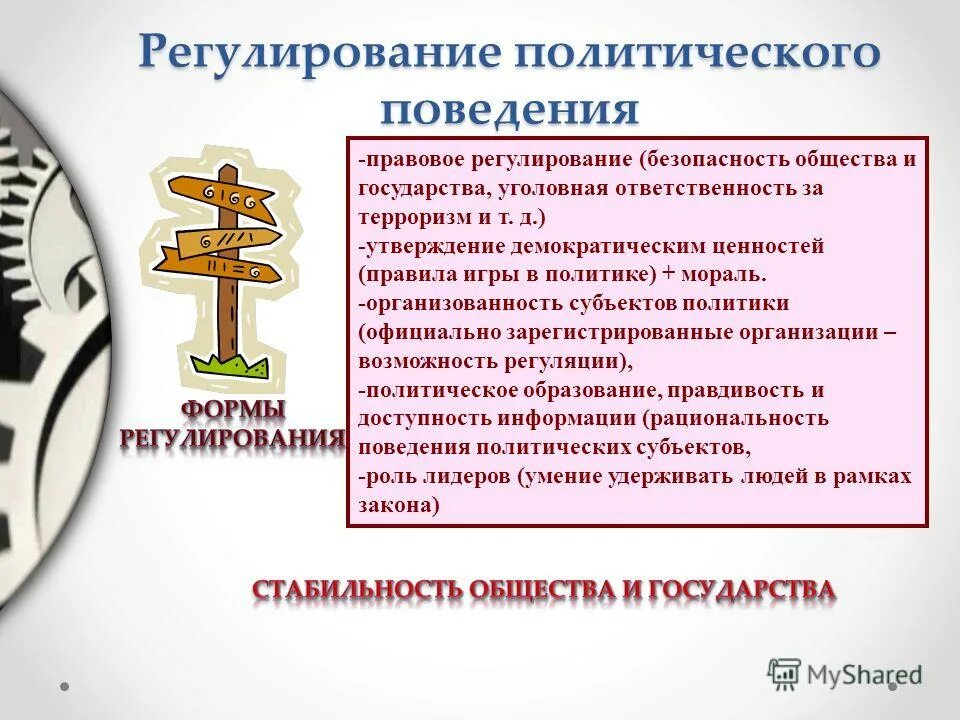 Регулирование политического поведения

ФОРМЫ РЕГУЛИРОВАНИЯ

-правовое регулирование (безопасность общества и государства, уголовная ответственность за терроризм и т. д.)
-утверждение демократическим ценностей (правила игры в политике) + мораль.
-организованность субъектов политики (официально зарегистрированные организации – возможность регуляции),
-политическое образование, правдивость и доступность информации (рациональность поведения политических субъектов,
-роль лидеров (умение удерживать людей в рамках закона)

СТАБИЛЬНОСТЬ ОБЩЕСТВА И ГОСУДАРСТВА

MyShared